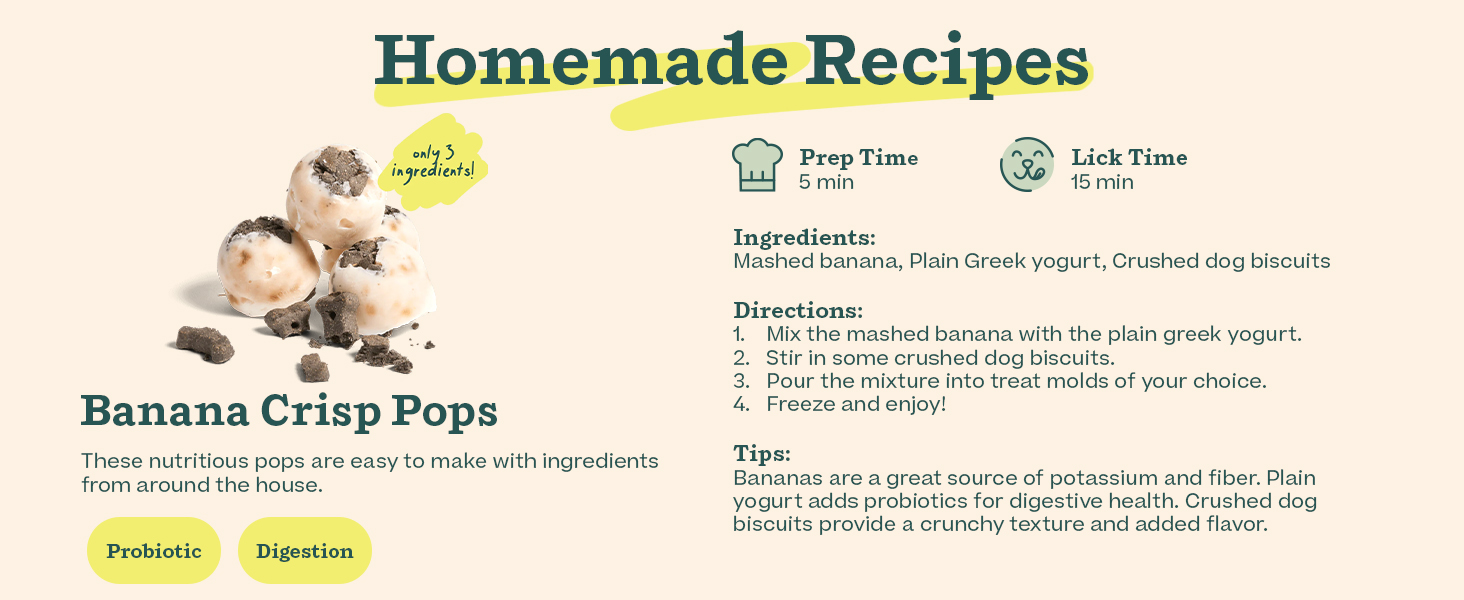 Homemade Recipes

only 3 ingredients!

Banana Crisp Pops

These nutritious pops are easy to make with ingredients from around the house.

Probiotic

Digestion

Prep Time
5 min

Lick Time
15 min

Ingredients:
Mashed banana, Plain Greek yogurt, Crushed dog biscuits

Directions:
1. Mix the mashed banana with the plain greek yogurt.
2. Stir in some crushed dog biscuits.
3. Pour the mixture into treat molds of your choice.
4. Freeze and enjoy!

Tips:
Bananas are a great source of potassium and fiber. Plain yogurt adds probiotics for digestive health. Crushed dog biscuits provide a crunchy texture and added flavor.